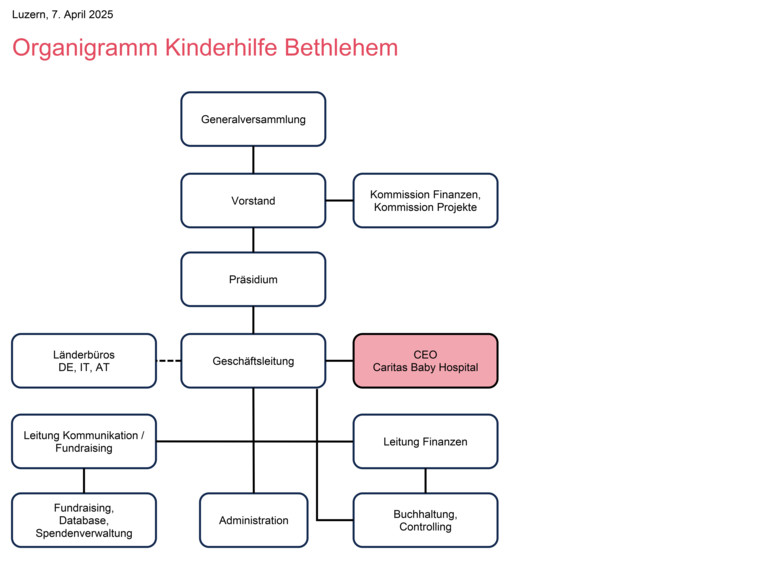 Luzern, 7. April 2025

Organigramm Kinderhilfe Bethlehem

Generalversammlung

Vorstand

Kommission Finanzen, Kommission Projekte

Präsidium

Länderbüros DE, IT, AT

Geschäftsleitung

CEO Caritas Baby Hospital

Leitung Kommunikation / Fundraising

Leitung Finanzen

Fundraising, Database, Spendenverwaltung

Administration

Buchhaltung, Controlling